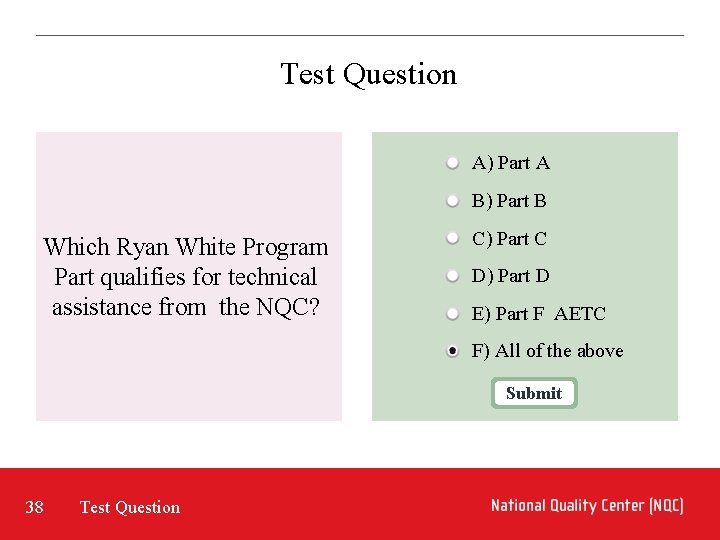 Test Question

Which Ryan White Program Part qualifies for technical assistance from the NQC?

A) Part A

B) Part B

C) Part C

D) Part D

E) Part F AETC

F) All of the above

Submit

38 Test Question

National Quality Center (NQC)